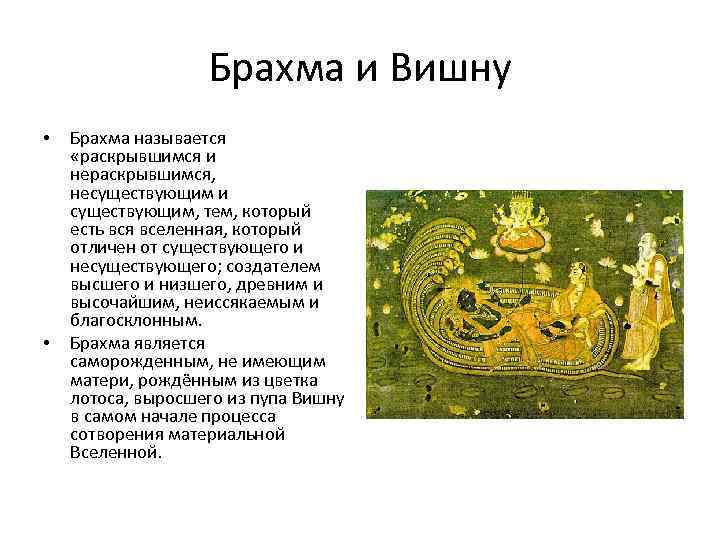 Брахма и Вишну

• Брахма называется «раскрывшимся и нераскрывшимся, несуществующим и существующим, тем, который есть вся вселенная, который отличен от существующего и несуществующего; создателем высшего и низшего, древним и высочайшим, неиссякаемым и благосклонным.

• Брахма является саморожденным, не имеющим матери, рождённым из цветка лотоса, выросшего из пупа Вишну в самом начале процесса сотворения материальной Вселенной.